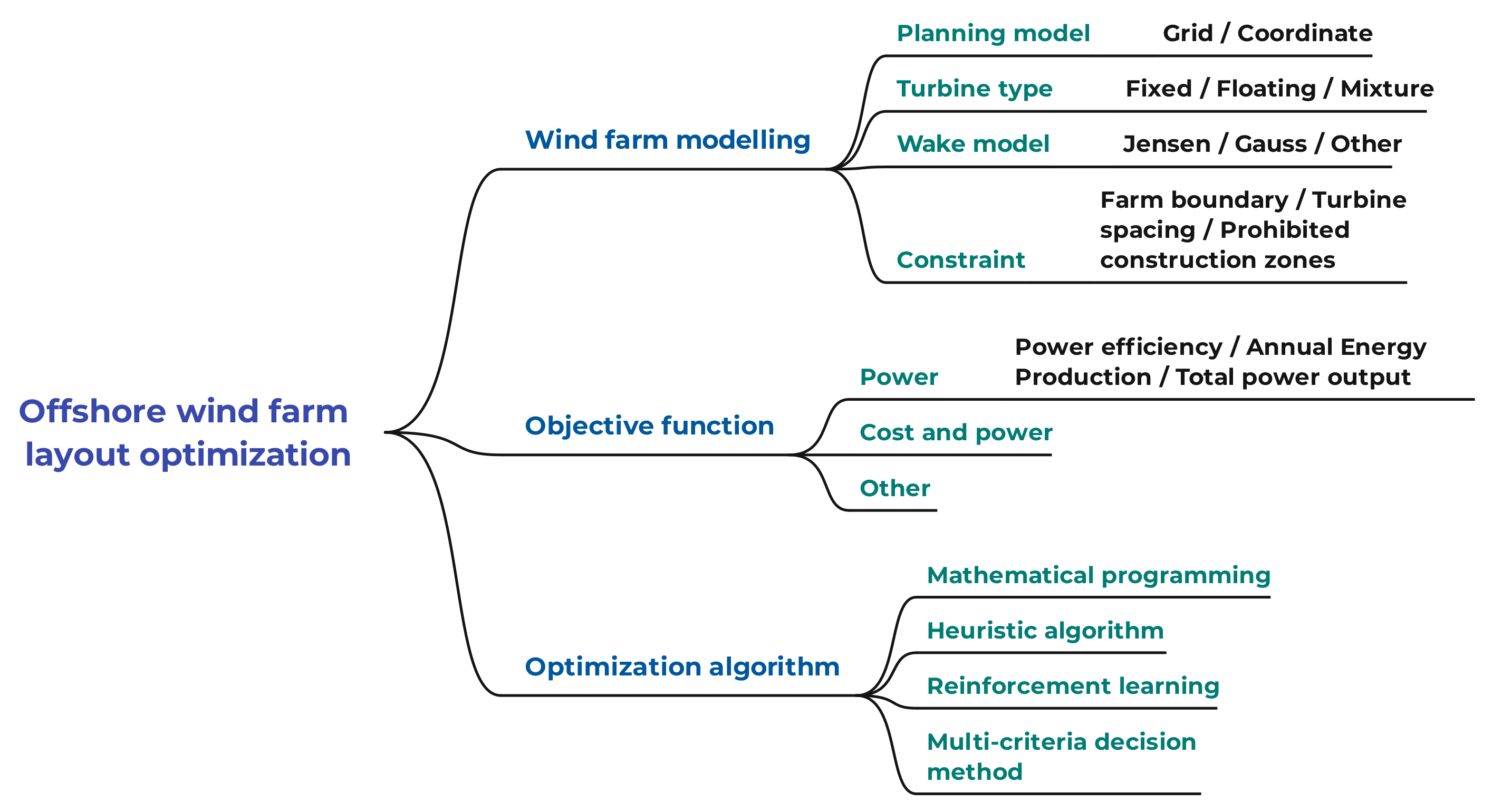 Offshore wind farm layout optimization

Wind farm modelling

Planning model

Grid / Coordinate

Turbine type

Fixed / Floating / Mixture

Wake model

Jensen / Gauss / Other

Constraint

Farm boundary / Turbine spacing / Prohibited construction zones

Objective function

Power

Power efficiency / Annual Energy Production / Total power output

Cost and power

Other

Optimization algorithm

Mathematical programming

Heuristic algorithm

Reinforcement learning

Multi-criteria decision method